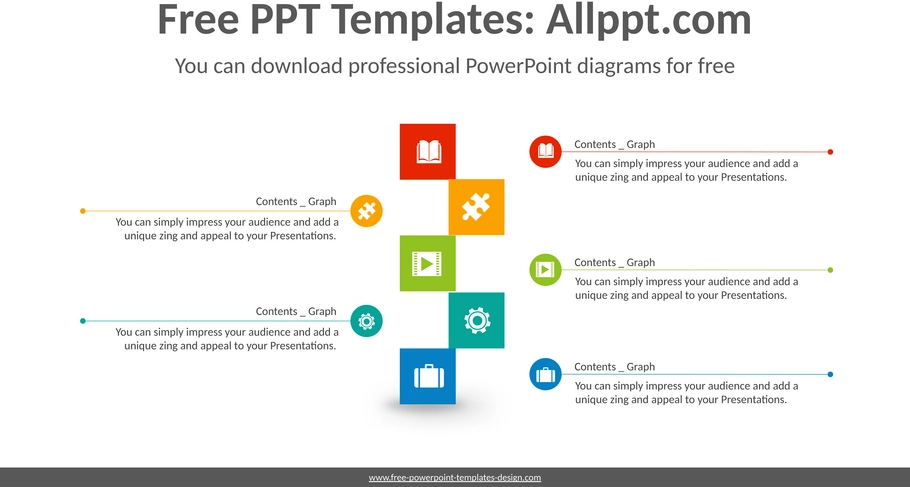 Free PPT Templates: Allppt.com

You can download professional PowerPoint diagrams for free

Contents _ Graph

You can simply impress your audience and add a unique zing and appeal to your Presentations.

Contents _ Graph

You can simply impress your audience and add a unique zing and appeal to your Presentations.

Contents _ Graph

You can simply impress your audience and add a unique zing and appeal to your Presentations.

Contents _ Graph

You can simply impress your audience and add a unique zing and appeal to your Presentations.

Contents _ Graph

You can simply impress your audience and add a unique zing and appeal to your Presentations.

www.free-powerpoint-templates-design.com